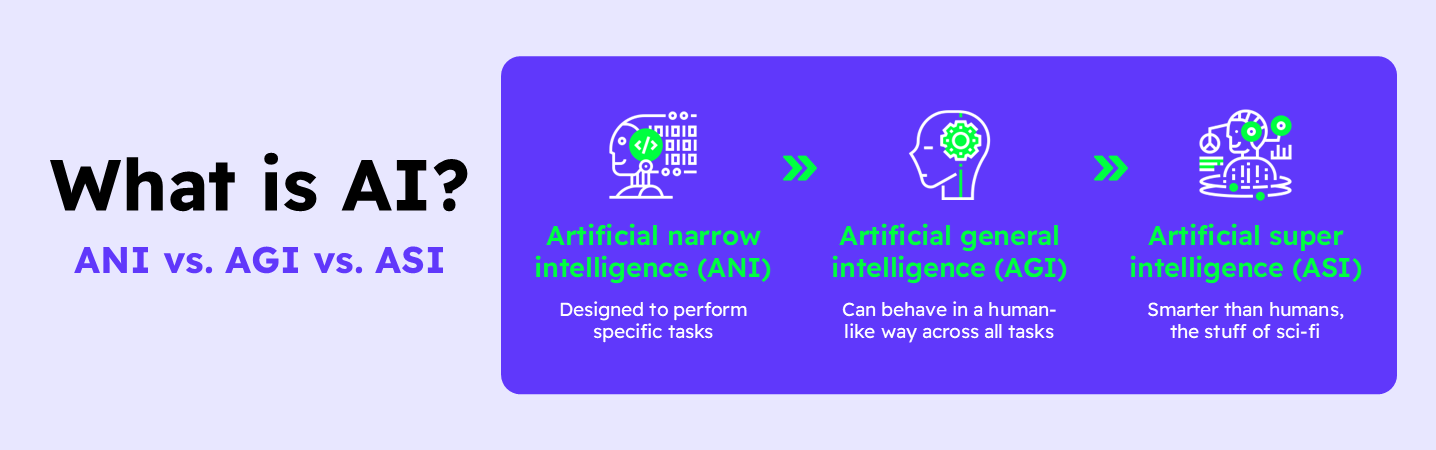 What is AI?

ANI vs. AGI vs. ASI

Artificial narrow intelligence (ANI)

Designed to perform specific tasks

Artificial general intelligence (AGI)

Can behave in a human-like way across all tasks

Artificial super intelligence (ASI)

Smarter than humans, the stuff of sci-fi